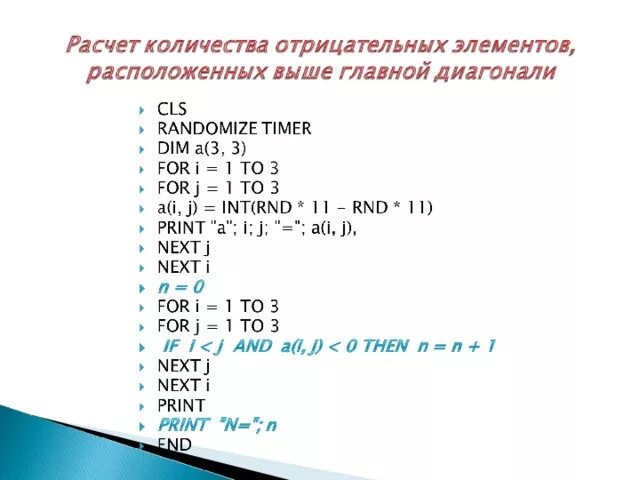 Расчет количества отрицательных элементов, расположенных выше главной диагонали

CLS
RANDOMIZE TIMER
DIM a(3, 3)
FOR i = 1 TO 3
FOR j = 1 TO 3
a(i, j) = INT(RND * 11 - RND * 11)
PRINT "a"; i; j; "="; a(i, j),
NEXT j
NEXT i
n = 0
FOR i = 1 TO 3
FOR j = 1 TO 3
IF i < j AND a(i, j) < 0 THEN n = n + 1
NEXT j
NEXT i
PRINT
PRINT "N="; n
END